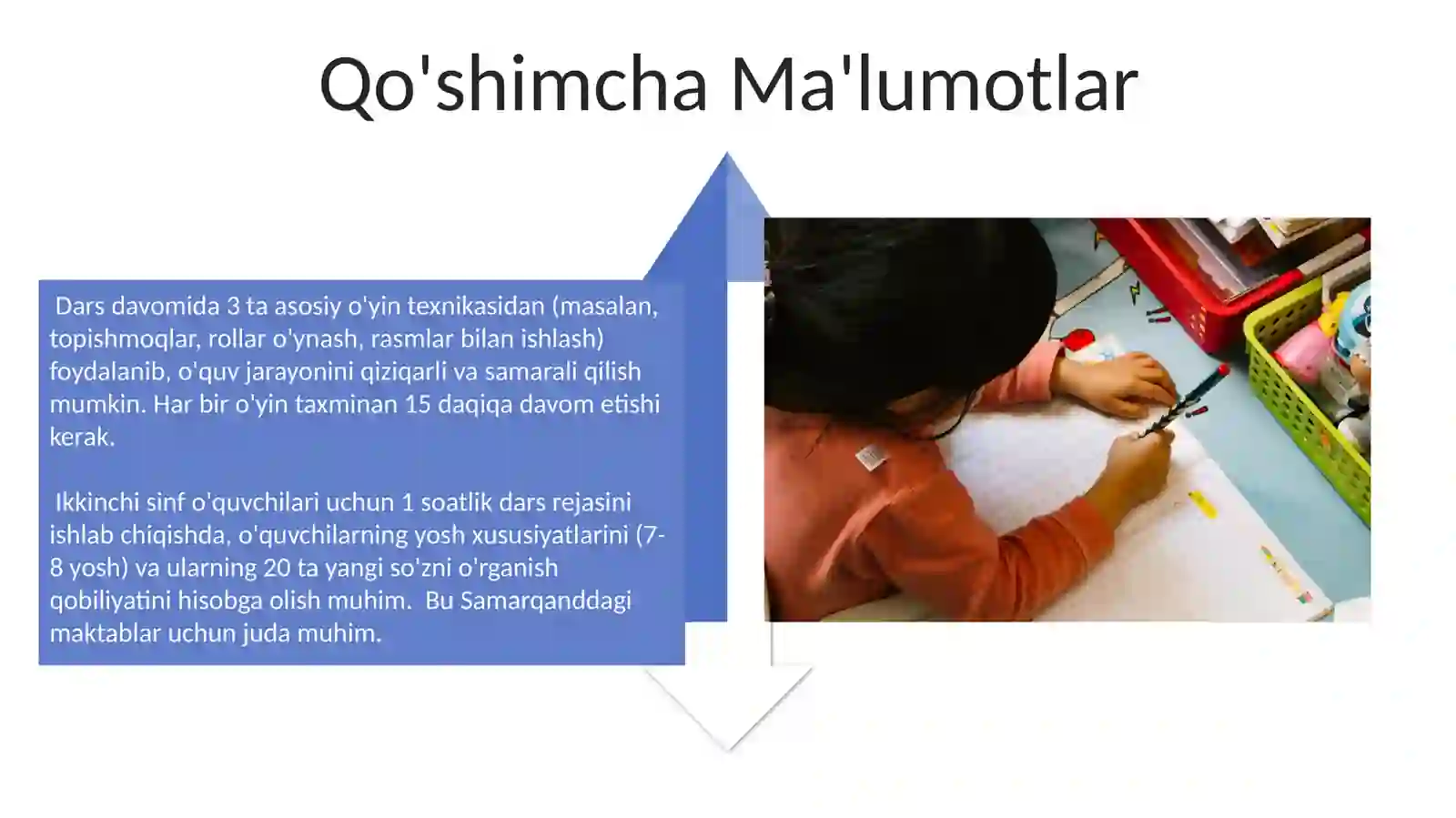 Qo'shimcha Ma'lumotlar

Dars davomida 3 ta asosiy o'yin texnikasidan (masalan, topishmoqlar, rollar o'ynash, rasmlar bilan ishlash) foydalanib, o'quv jarayonini qiziqarli va samarali qilish mumkin. Har bir o'yin taxminan 15 daqiqa davom etishi kerak.

Ikkinchi sinf o'quvchilari uchun 1 soatlik dars rejasini ishlab chiqishda, o'quvchilarning yosh xususiyatlarini (7-8 yosh) va ularning 20 ta yangi so'zni o'rganish qobiliyatini hisobga olish muhim. Bu Samarqanddagi maktablar uchun juda muhim.